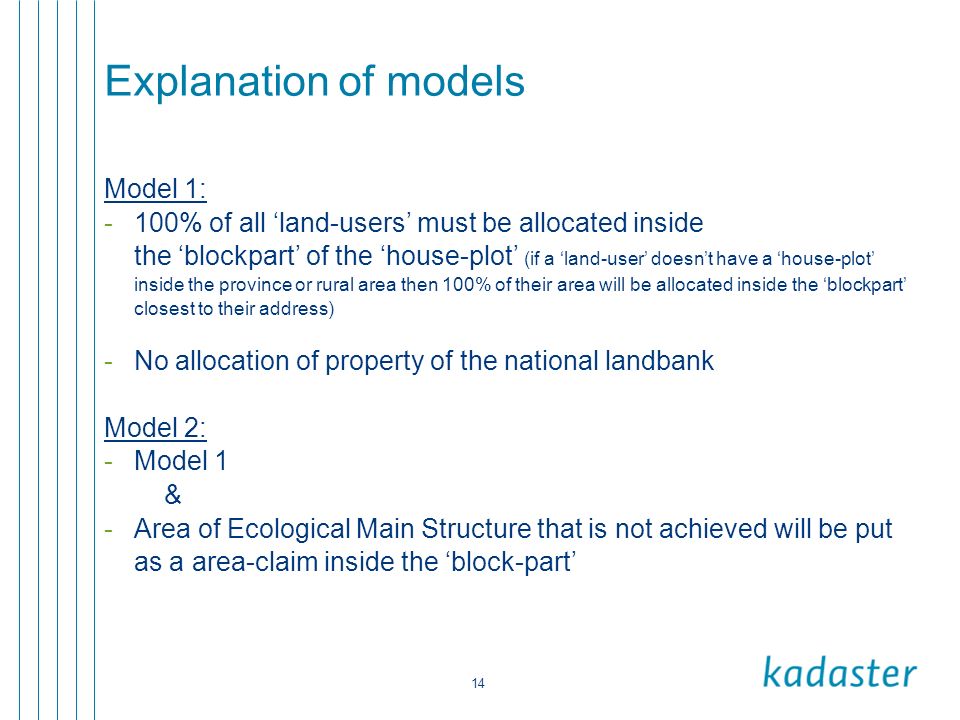 Explanation of models

Model 1:
- 100% of all ‘land-users’ must be allocated inside the ‘blockpart’ of the ‘house-plot’ (if a ‘land-user’ doesn’t have a ‘house-plot’ inside the province or rural area then 100% of their area will be allocated inside the ‘blockpart’ closest to their address)

- No allocation of property of the national landbank

Model 2:
- Model 1
&
- Area of Ecological Main Structure that is not achieved will be put as a area-claim inside the ‘block-part’

14

kadaster